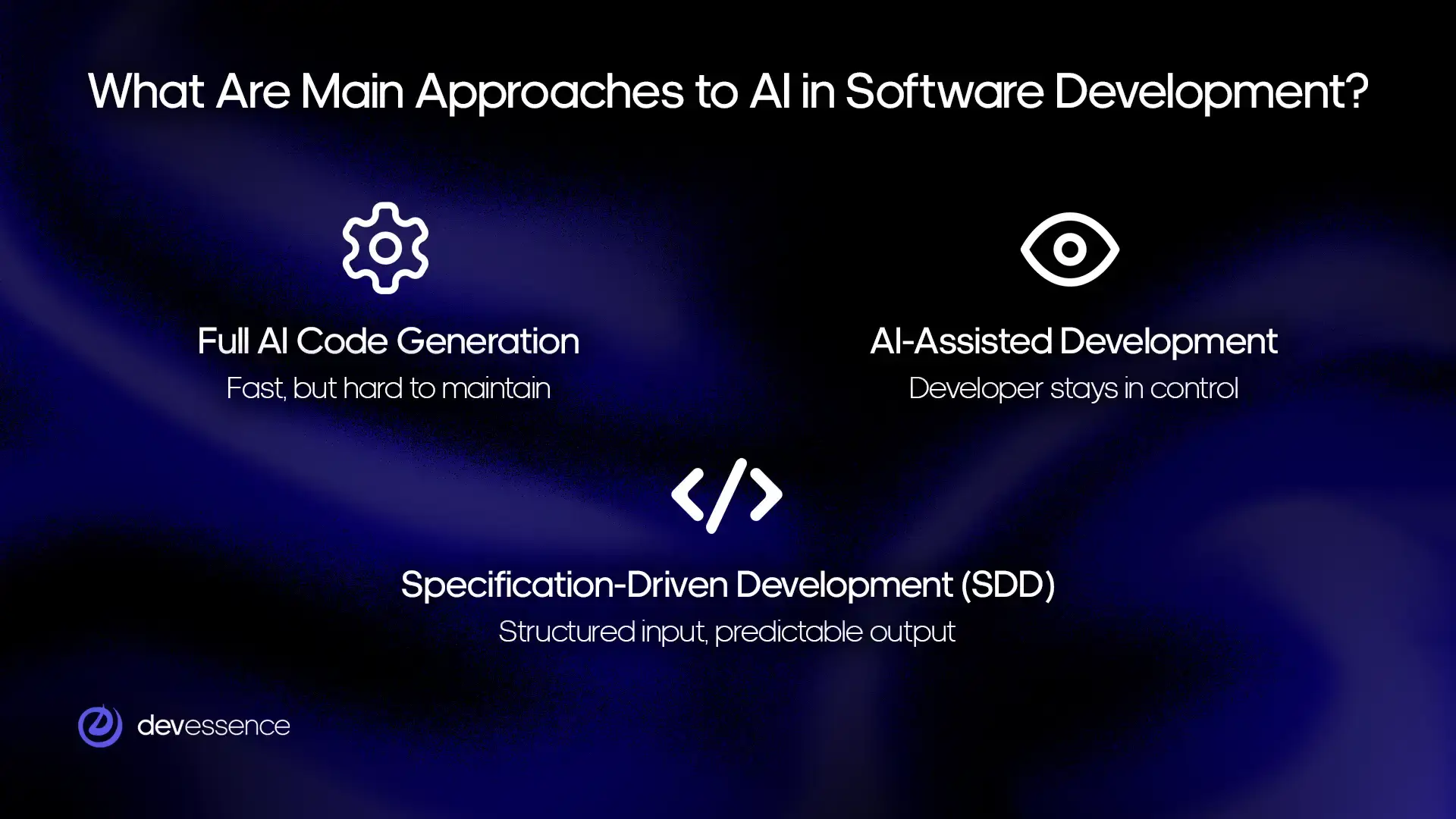 What Are Main Approaches to AI in Software Development?

Full AI Code Generation
Fast, but hard to maintain

AI-Assisted Development
Developer stays in control

Specification-Driven Development (SDD)
Structured input, predictable output

devessence